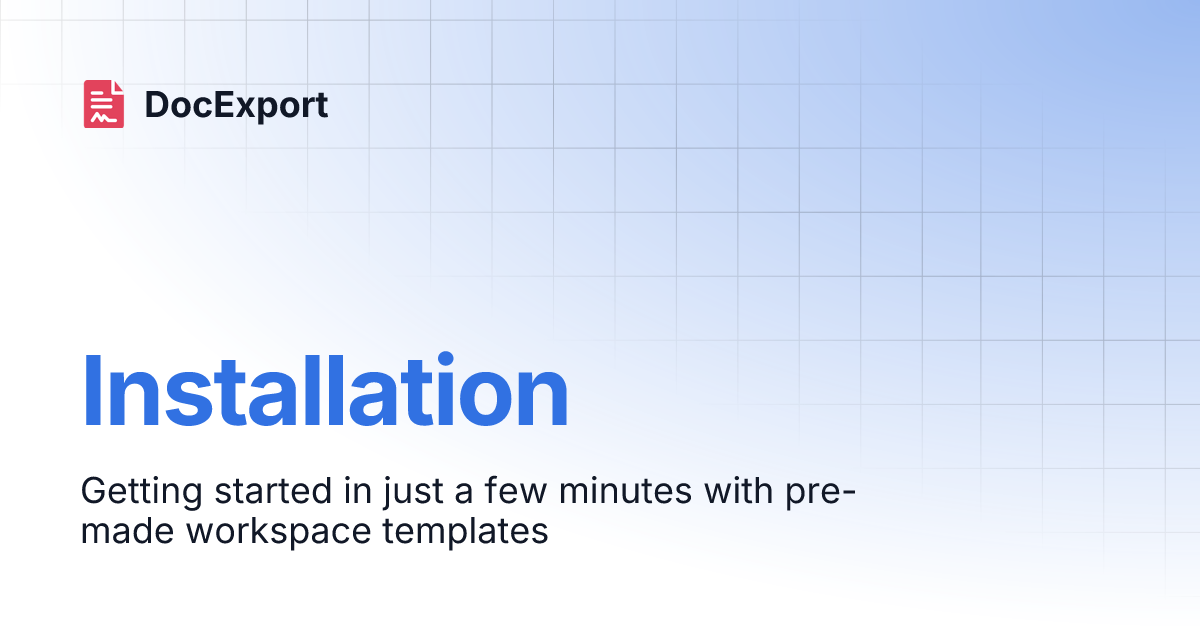 DocExport

Installation

Getting started in just a few minutes with pre-made workspace templates